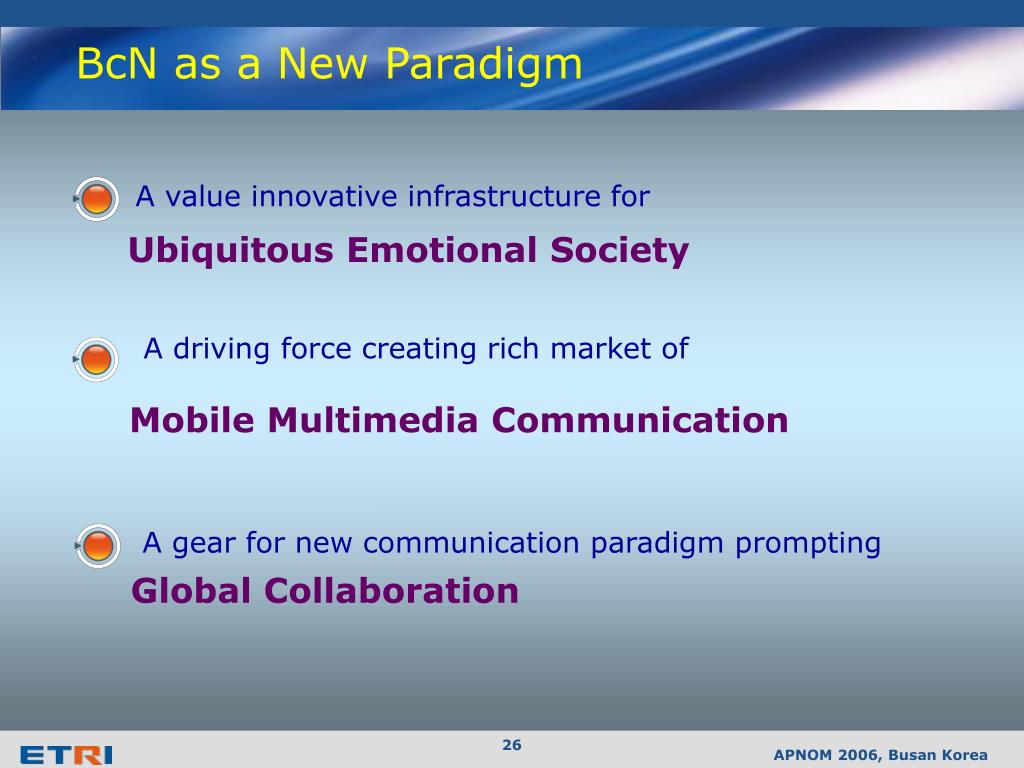 BcN as a New Paradigm

A value innovative infrastructure for

Ubiquitous Emotional Society

A driving force creating rich market of

Mobile Multimedia Communication

A gear for new communication paradigm prompting

Global Collaboration

ETRI

26

APNOM 2006, Busan Korea